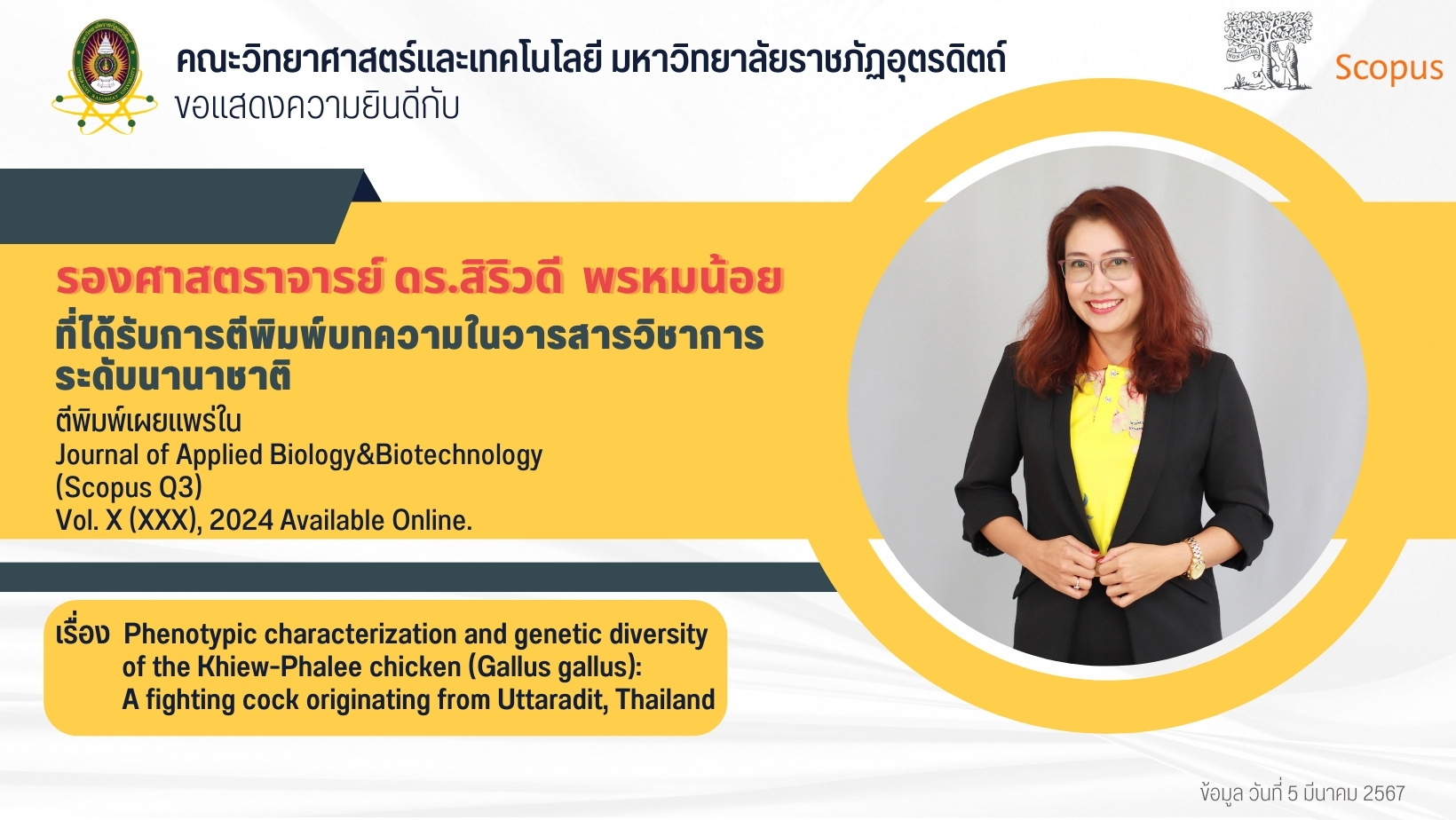 คณะวิทยาศาสตร์และเทคโนโลยี มหาวิทยาลัยราชภัฏอุตรดิตถ์
ขอแสดงความยินดีกับ

NON SOLUS

Scopus

รองศาสตราจารย์ ดร.สิริวดี พรหมน้อย
ที่ได้รับการตีพิมพ์บทความในวารสารวิชาการระดับนานาชาติ
ตีพิมพ์เผยแพร่ใน
Journal of Applied Biology&Biotechnology
(Scopus Q3)
Vol. X (XXX), 2024 Available Online.

เรื่อง Phenotypic characterization and genetic diversity of the Khiew-Phalee chicken (Gallus gallus): A fighting cock originating from Uttaradit, Thailand

ข้อมูล วันที่ 5 มีนาคม 2567